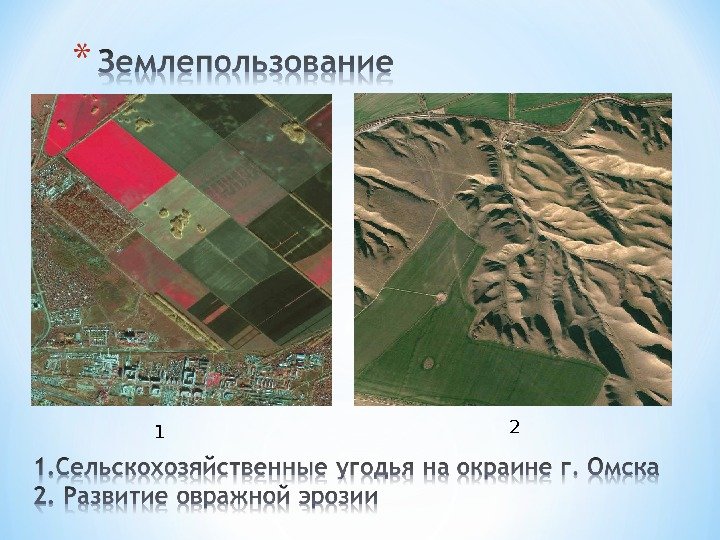 * Землепользование

1

2

1.Сельскохозяйственные угодья на окраине г. Омска
2. Развитие овражной эрозии